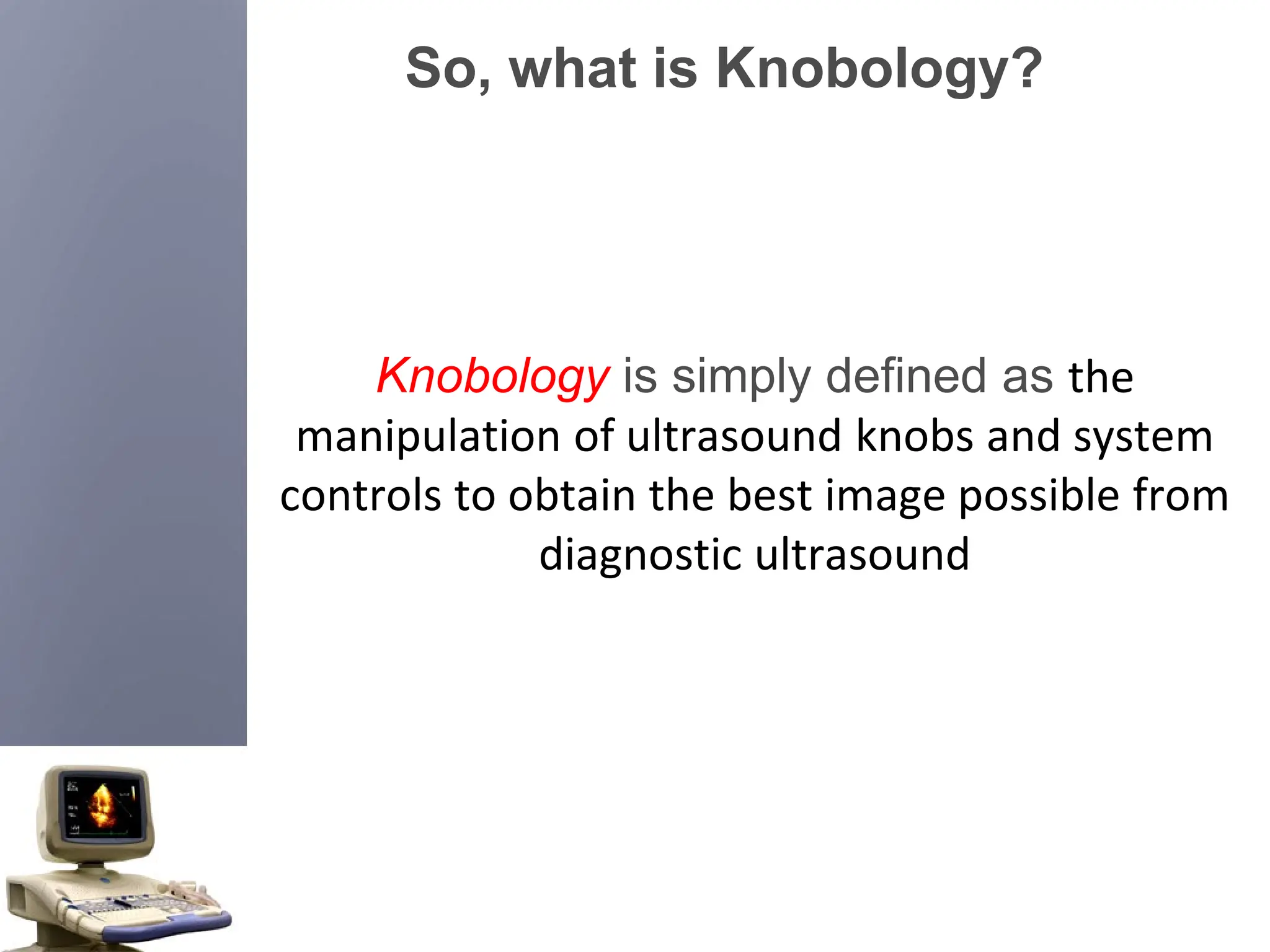 So, what is Knobology?

Knobology is simply defined as the manipulation of ultrasound knobs and system controls to obtain the best image possible from diagnostic ultrasound